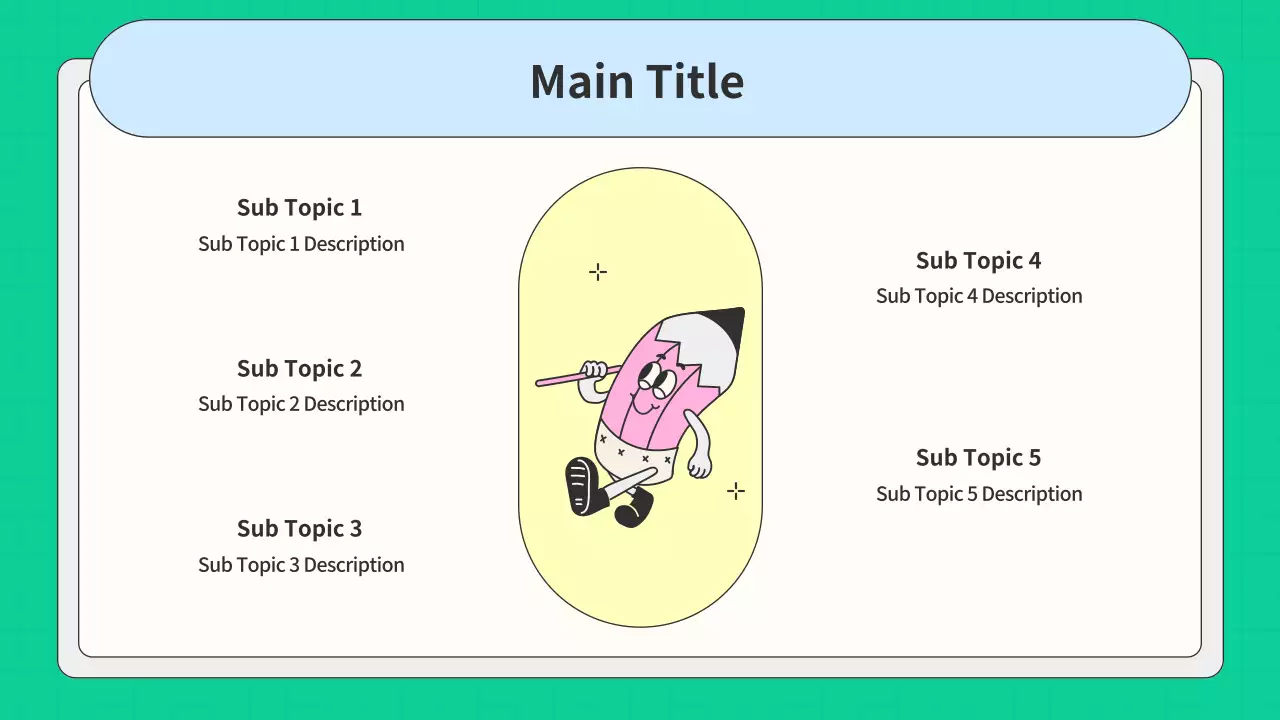 Main Title

Sub Topic 1
Sub Topic 1 Description

Sub Topic 2
Sub Topic 2 Description

Sub Topic 3
Sub Topic 3 Description

Sub Topic 4
Sub Topic 4 Description

Sub Topic 5
Sub Topic 5 Description